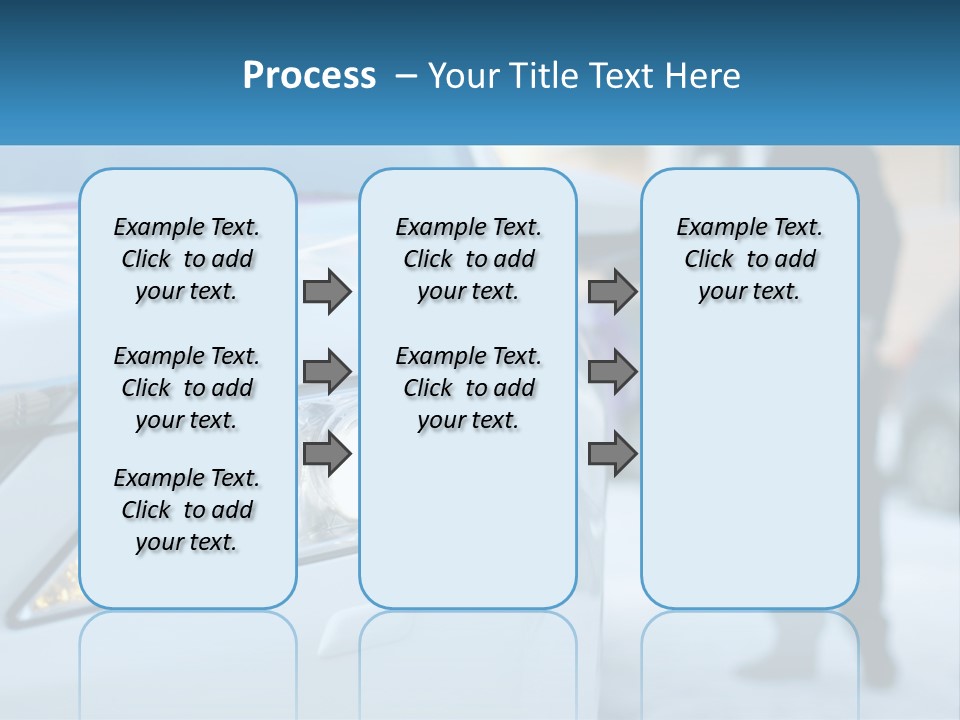 Process – Your Title Text Here

Example Text. Click to add your text.

Example Text. Click to add your text.

Example Text. Click to add your text.

Example Text. Click to add your text.

Example Text. Click to add your text.

Example Text. Click to add your text.